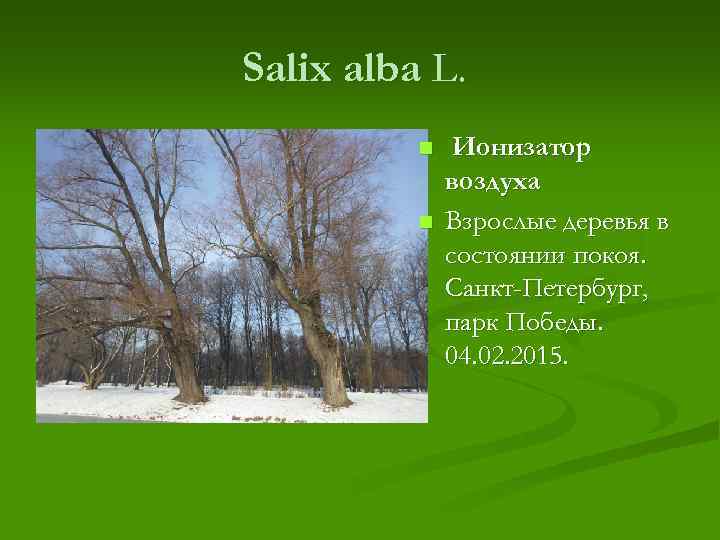 Salix alba L.

Ионизатор воздуха

Взрослые деревья в состоянии покоя. Санкт-Петербург, парк Победы. 04.02.2015.